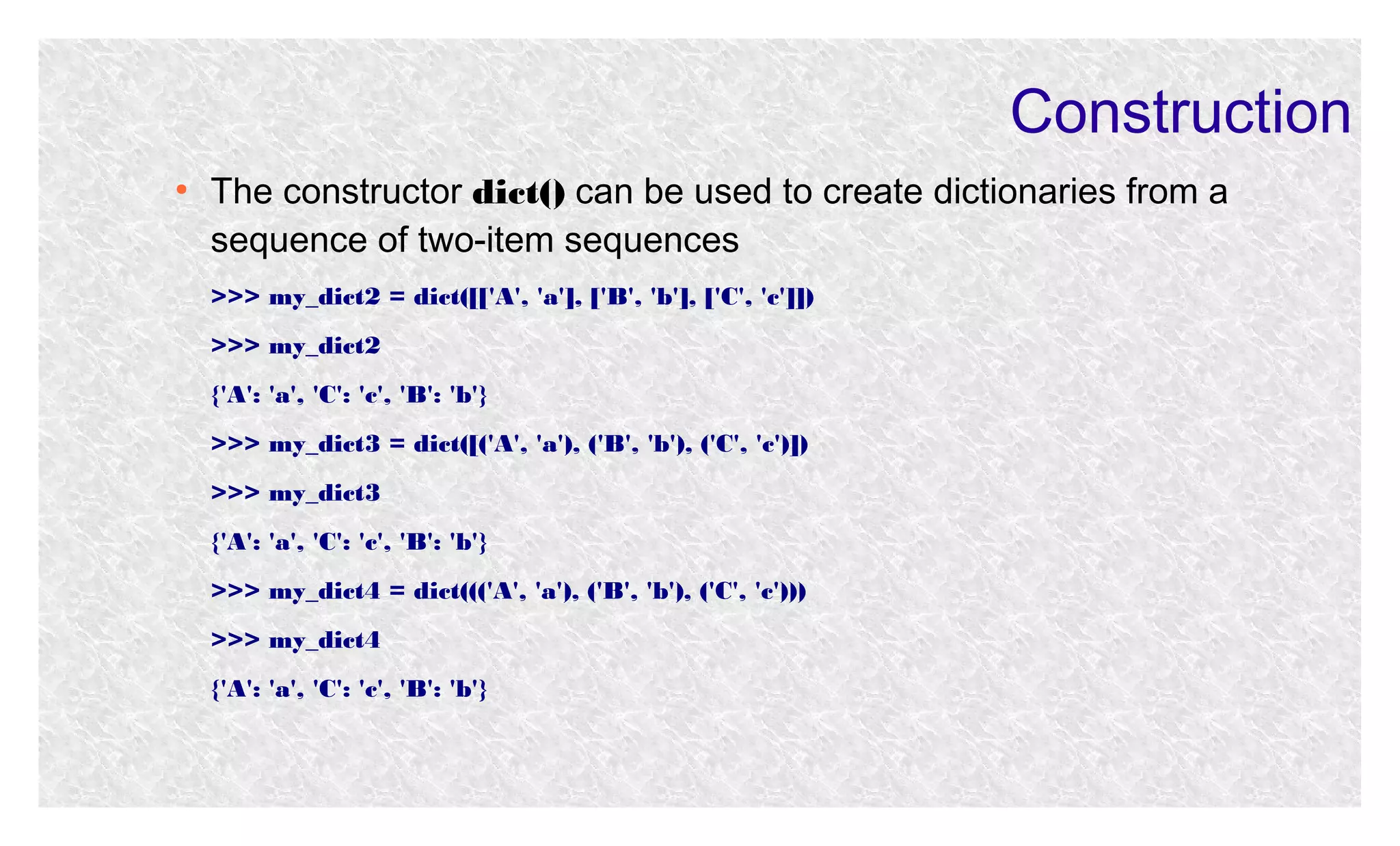 Construction

• The constructor dict() can be used to create dictionaries from a sequence of two-item sequences

>>> my_dict2 = dict([['A', 'a'], ['B', 'b'], ['C', 'c']])

>>> my_dict2

{'A': 'a', 'C': 'c', 'B': 'b'}

>>> my_dict3 = dict([('A', 'a'), ('B', 'b'), ('C', 'c')])

>>> my_dict3

{'A': 'a', 'C': 'c', 'B': 'b'}

>>> my_dict4 = dict((('A', 'a'), ('B', 'b'), ('C', 'c')))

>>> my_dict4

{'A': 'a', 'C': 'c', 'B': 'b'}